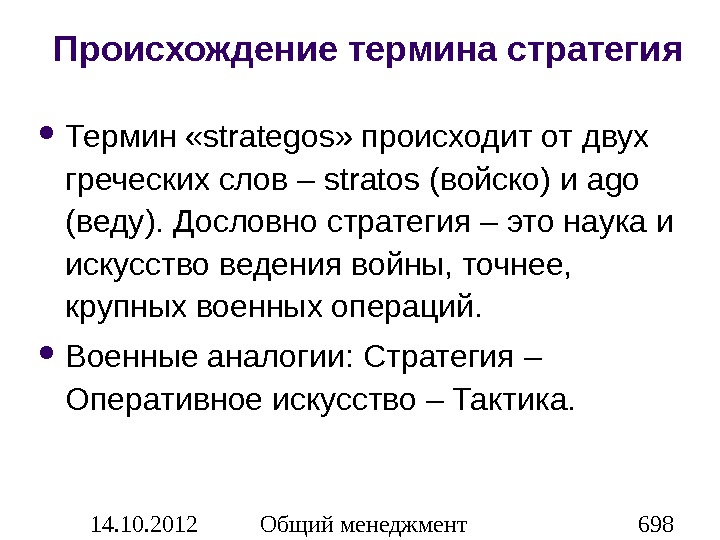 Происхождение термина стратегия

• Термин «strategos» происходит от двух греческих слов – stratos (войско) и ago (веду). Дословно стратегия – это наука и искусство ведения войны, точнее, крупных военных операций.

• Военные аналогии: Стратегия – Оперативное искусство – Тактика.

14.10.2012 Общий менеджмент 698